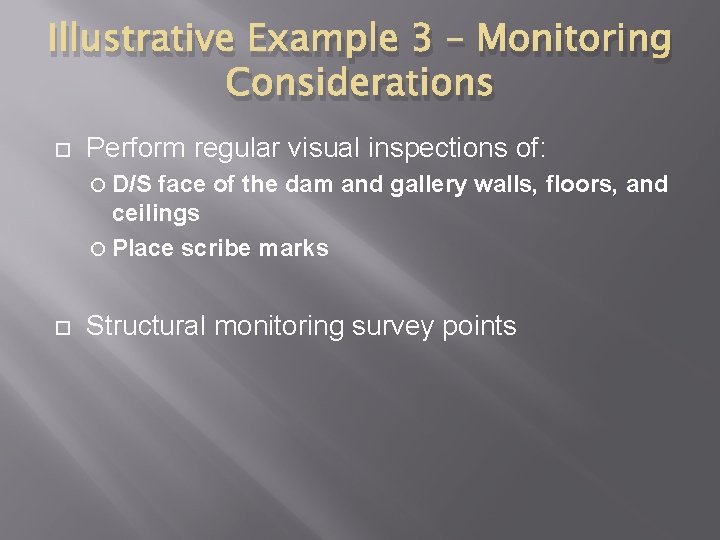 Illustrative Example 3 – Monitoring Considerations

Perform regular visual inspections of:

D/S face of the dam and gallery walls, floors, and ceilings

Place scribe marks

Structural monitoring survey points